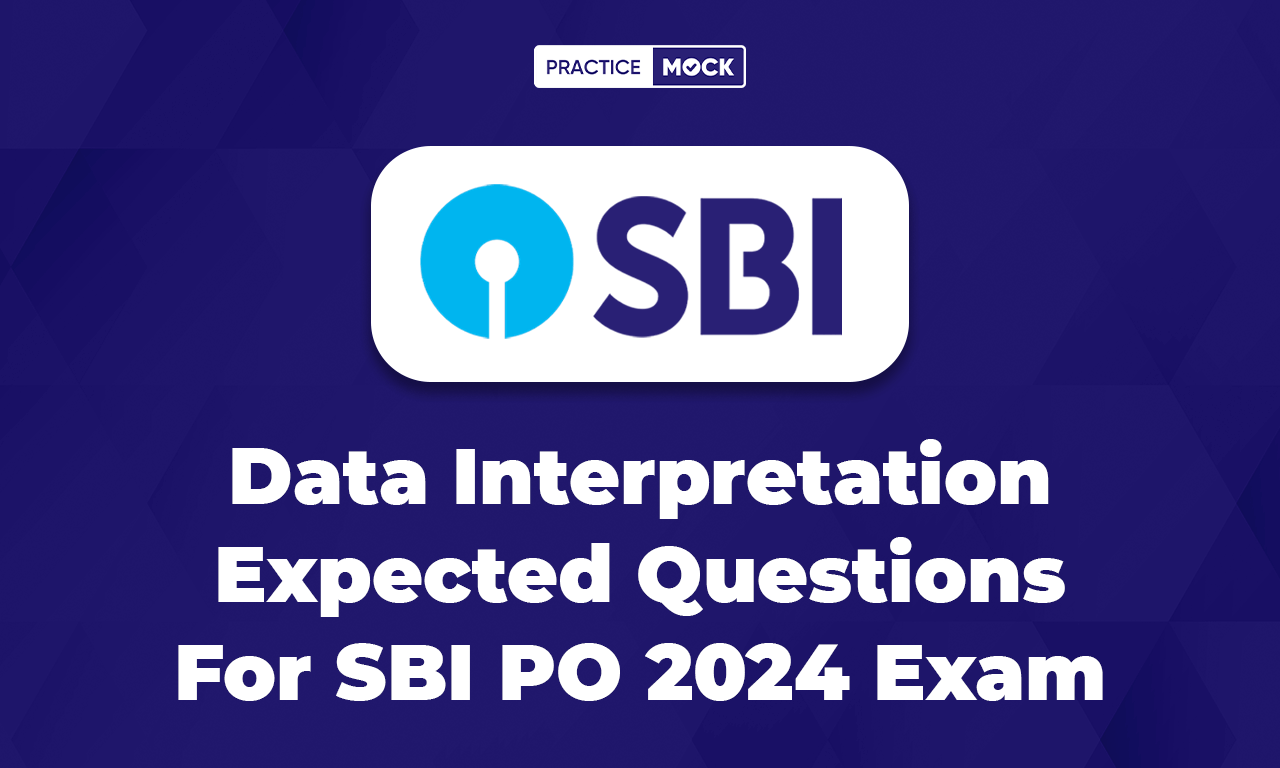 PRACTICE MOCK

SBI

Data Interpretation Expected Questions For SBI PO 2024 Exam